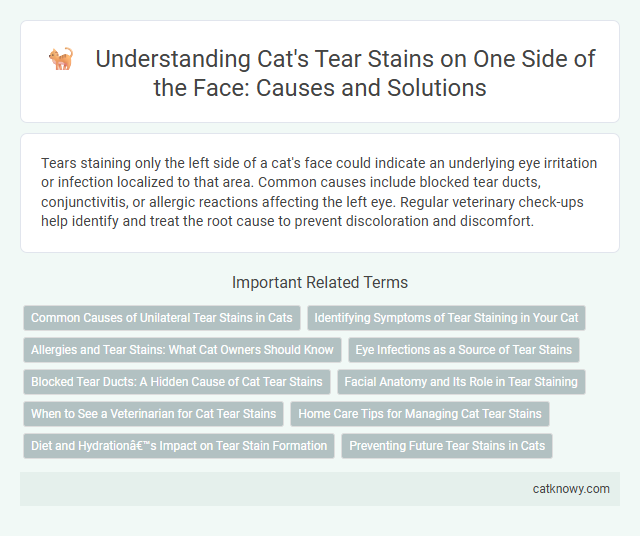 Understanding Cat's Tear Stains on One Side of the Face: Causes and Solutions

Tears staining only the left side of a cat's face could indicate an underlying eye irritation or infection localized to that area. Common causes include blocked tear ducts, conjunctivitis, or allergic reactions affecting the left eye. Regular veterinary check-ups help identify and treat the root cause to prevent discoloration and discomfort.

Important Related Terms

Common Causes of Unilateral Tear Stains in Cats

Identifying Symptoms of Tear Staining in Your Cat

Allergies and Tear Stains: What Cat Owners Should Know

Eye Infections as a Source of Tear Stains

Blocked Tear Ducts: A Hidden Cause of Cat Tear Stains

Facial Anatomy and Its Role in Tear Staining

When to See a Veterinarian for Cat Tear Stains

Home Care Tips for Managing Cat Tear Stains

Diet and Hydrationâ€™s Impact on Tear Stain Formation

Preventing Future Tear Stains in Cats

catknowy.com